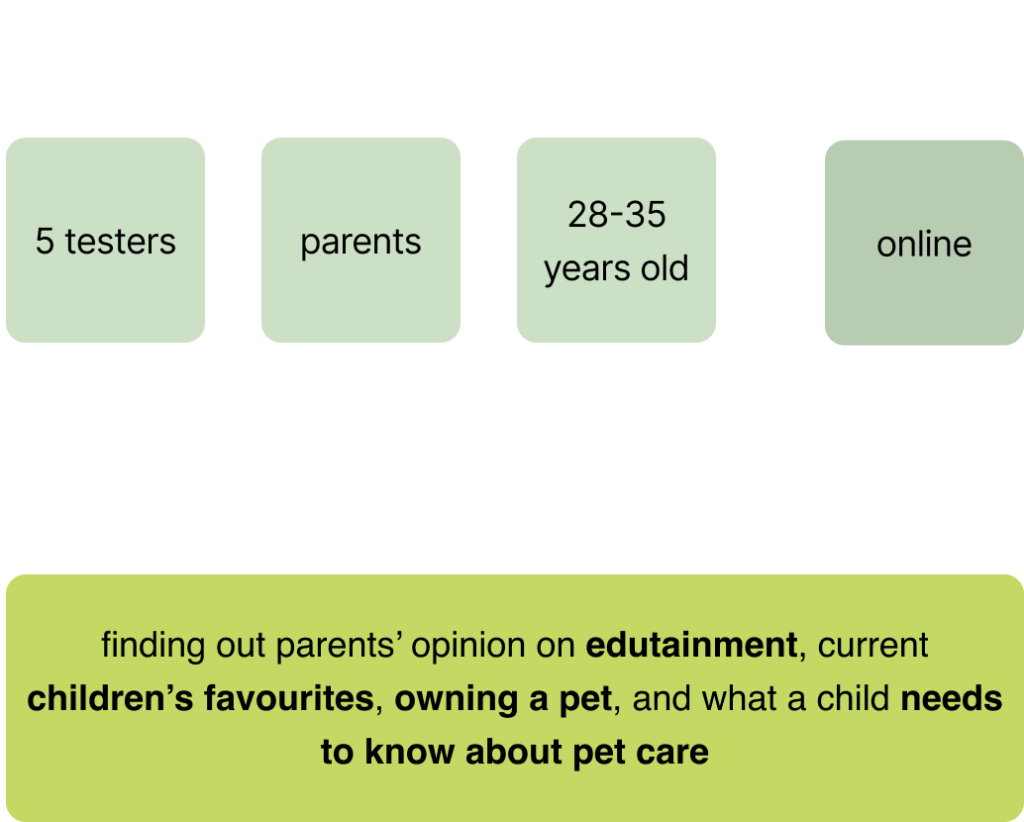 5 testers

parents

28-35 years old

online

finding out parents' opinion on edutainment, current children's favourites, owning a pet, and what a child needs to know about pet care